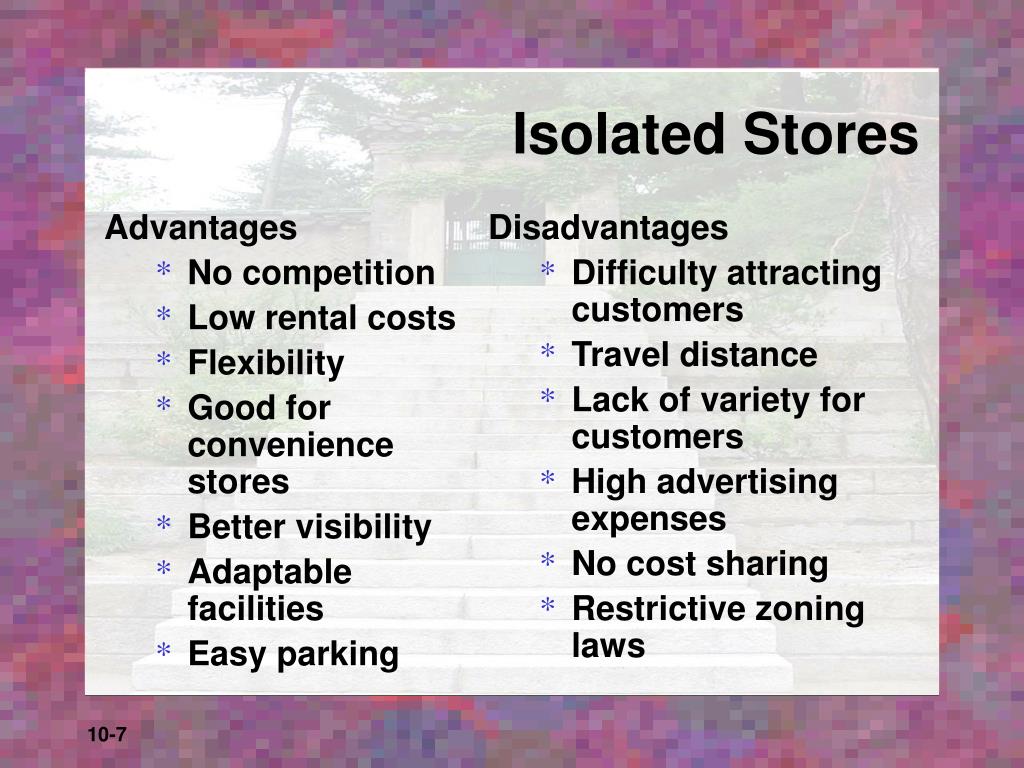 Isolated Stores

Advantages
* No competition
* Low rental costs
* Flexibility
* Good for convenience stores
* Better visibility
* Adaptable facilities
* Easy parking

Disadvantages
* Difficulty attracting customers
* Travel distance
* Lack of variety for customers
* High advertising expenses
* No cost sharing
* Restrictive zoning laws

10-7